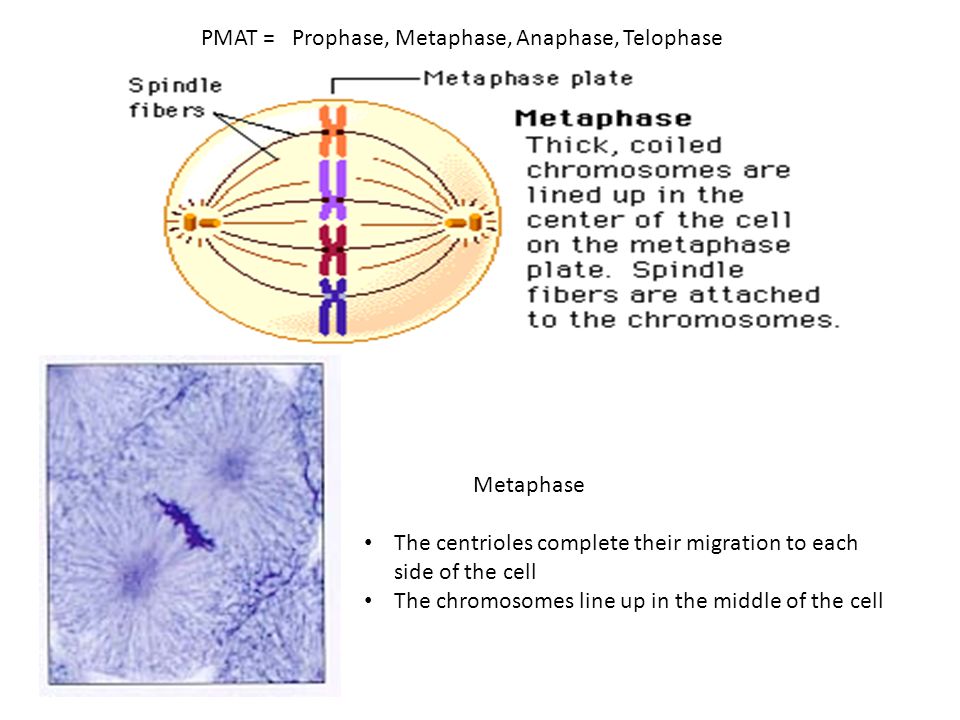 PMAT = Prophase, Metaphase, Anaphase, Telophase

Spindle fibers

Metaphase plate

Metaphase
Thick, coiled chromosomes are lined up in the center of the cell on the metaphase plate. Spindle fibers are attached to the chromosomes.

Metaphase

• The centrioles complete their migration to each side of the cell
• The chromosomes line up in the middle of the cell